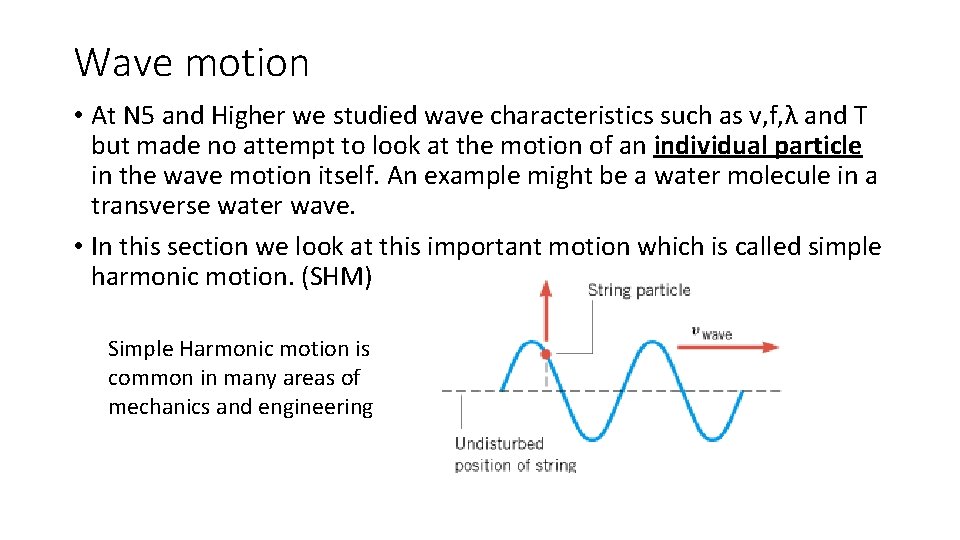 Wave motion

• At N5 and Higher we studied wave characteristics such as v,f,λ and T but made no attempt to look at the motion of an individual particle in the wave motion itself. An example might be a water molecule in a transverse water wave.

• In this section we look at this important motion which is called simple harmonic motion. (SHM)

Simple Harmonic motion is common in many areas of mechanics and engineering

String particle

$v_{wave}$

Undisturbed position of string